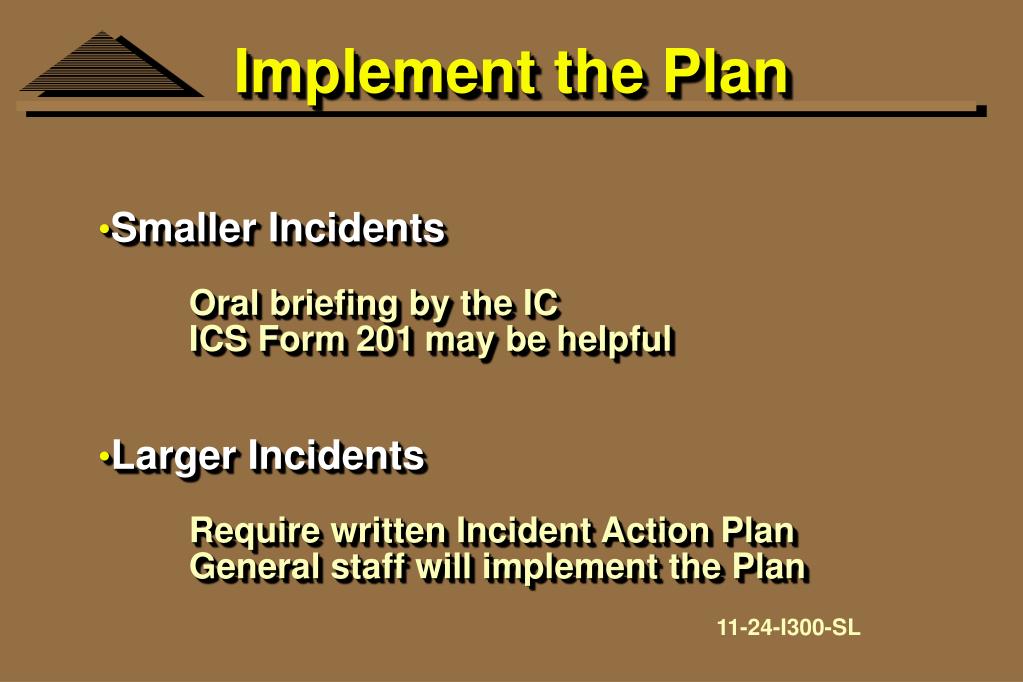 Implement the Plan

•Smaller Incidents

Oral briefing by the IC
ICS Form 201 may be helpful

•Larger Incidents

Require written Incident Action Plan
General staff will implement the Plan

11-24-I300-SL